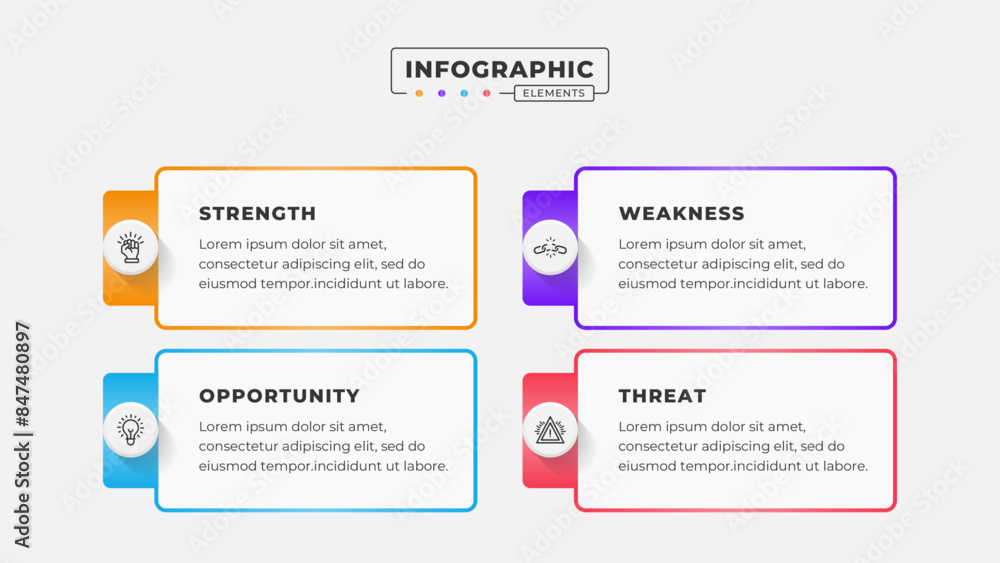 INFOGRAPHIC
ELEMENTS

STRENGTH
Lorem ipsum dolor sit amet, consectetur adipiscing elit, sed do eiusmod tempor.incididunt ut labore.

WEAKNESS
Lorem ipsum dolor sit amet, consectetur adipiscing elit, sed do eiusmod tempor.incididunt ut labore.

OPPORTUNITY
Lorem ipsum dolor sit amet, consectetur adipiscing elit, sed do eiusmod tempor.incididunt ut labore.

THREAT
Lorem ipsum dolor sit amet, consectetur adipiscing elit, sed do eiusmod tempor.incididunt ut labore.

Adobe Stock | #847480897